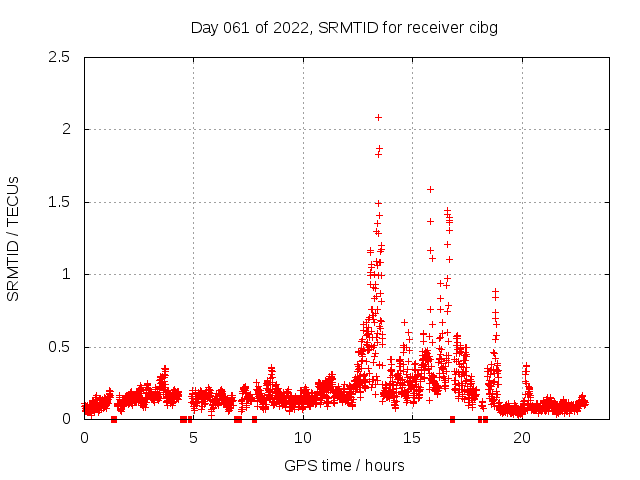 Day 061 of 2022, SRMTID for receiver cibg

SRMTID / TECUs

2.5
2
1.5
1
0.5
0

0
5
10
15
20

GPS time / hours